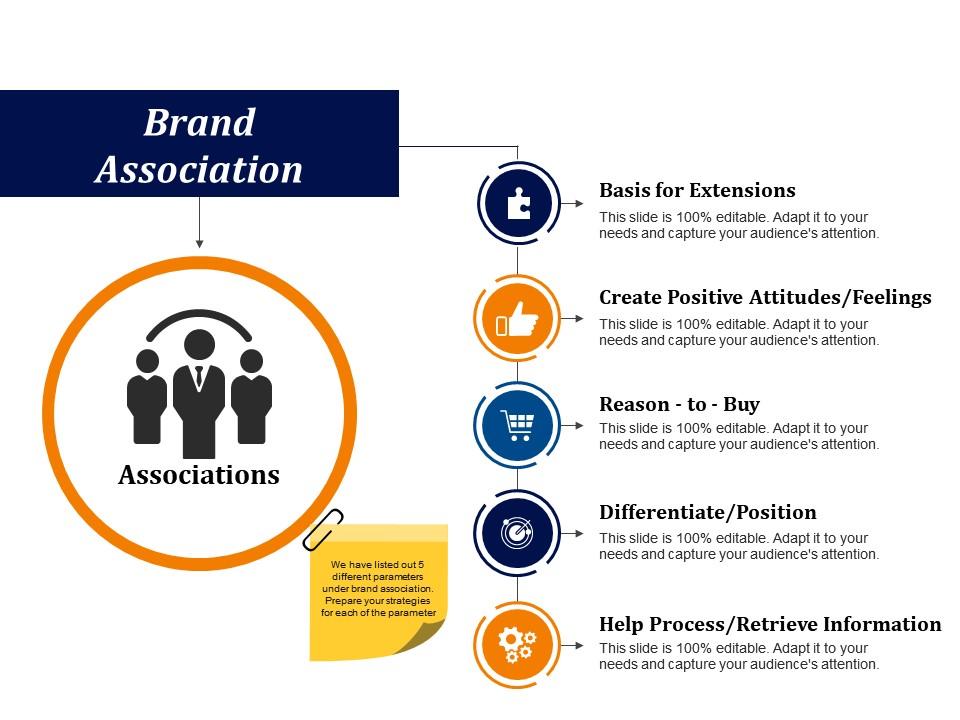 Brand Association

Associations

We have listed out 5 different parameters under brand association. Prepare your strategies for each of the parameter

Basis for Extensions
This slide is 100% editable. Adapt it to your needs and capture your audience's attention.

Create Positive Attitudes/Feelings
This slide is 100% editable. Adapt it to your needs and capture your audience's attention.

Reason - to - Buy
This slide is 100% editable. Adapt it to your needs and capture your audience's attention.

Differentiate/Position
This slide is 100% editable. Adapt it to your needs and capture your audience's attention.

Help Process/Retrieve Information
This slide is 100% editable. Adapt it to your needs and capture your audience's attention.